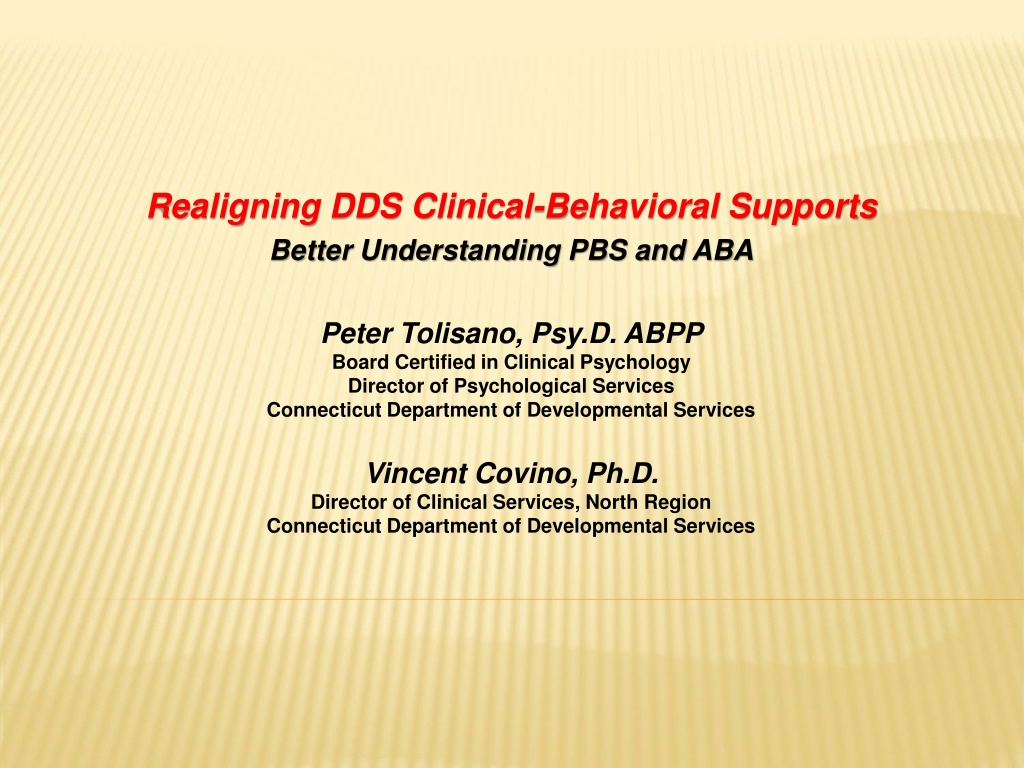 Realigning DDS Clinical-Behavioral Supports
Better Understanding PBS and ABA

Peter Tolisano, Psy.D. ABPP
Board Certified in Clinical Psychology
Director of Psychological Services
Connecticut Department of Developmental Services

Vincent Covino, Ph.D.
Director of Clinical Services, North Region
Connecticut Department of Developmental Services